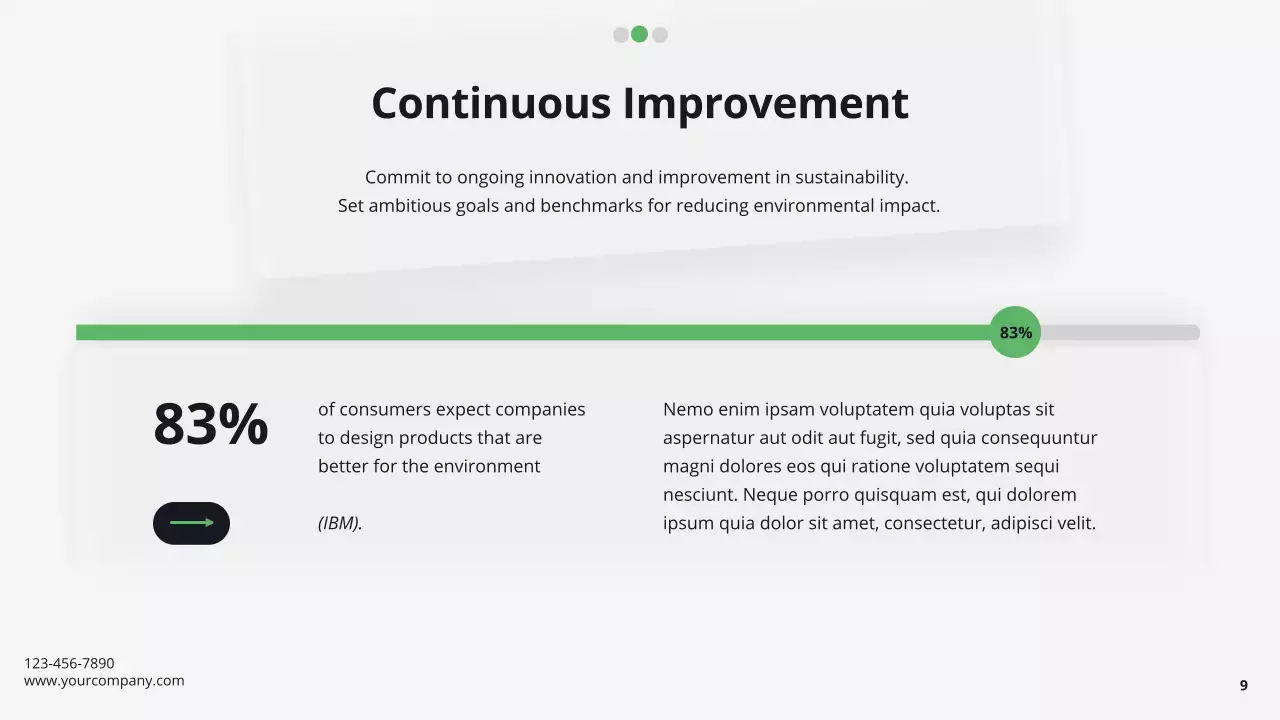 Continuous Improvement

Commit to ongoing innovation and improvement in sustainability.
Set ambitious goals and benchmarks for reducing environmental impact.

83%

83%

of consumers expect companies to design products that are better for the environment

(IBM).

Nemo enim ipsam voluptatem quia voluptas sit aspernatur aut odit aut fugit, sed quia consequuntur magni dolores eos qui ratione voluptatem sequi nesciunt. Neque porro quisquam est, qui dolorem ipsum quia dolor sit amet, consectetur, adipisci velit.

123-456-7890
www.yourcompany.com

9